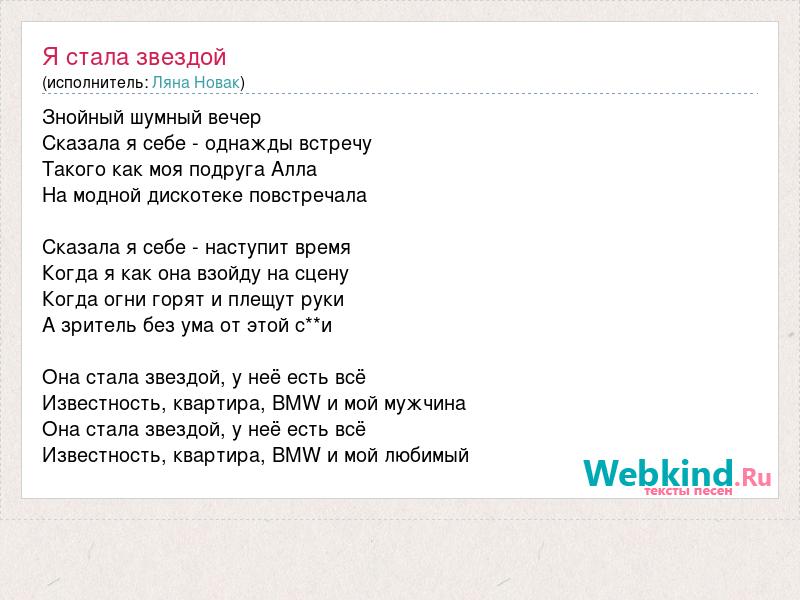 Я стала звездой
(исполнитель: Ляна Новак)

Знойный шумный вечер
Сказала я себе - однажды встречу
Такого как моя подруга Алла
На модной дискотеке повстречала

Сказала я себе - наступит время
Когда я как она взойду на сцену
Когда огни горят и плещут руки
А зритель без ума от этой с**и

Она стала звездой, у неё есть всё
Известность, квартира, BMW и мой мужчина
Она стала звездой, у неё есть всё
Известность, квартира, BMW и мой любимый

Webkind.Ru
тексты песен